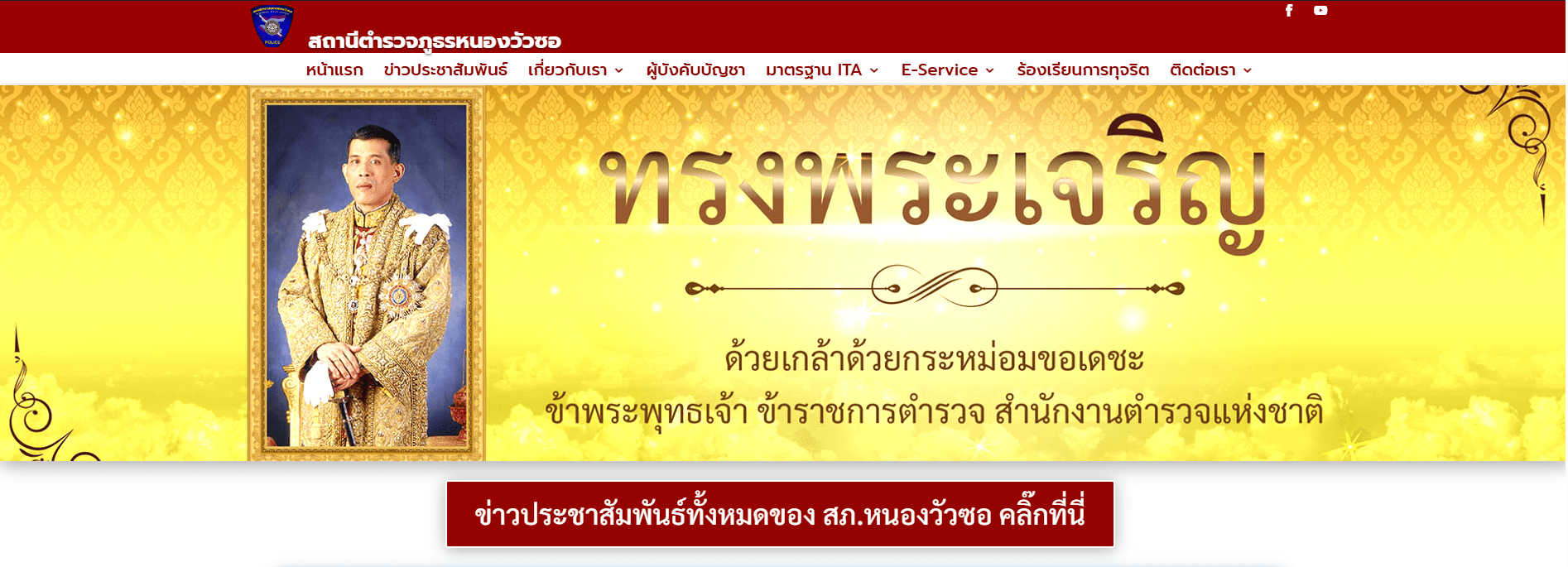 POLICE

สถานีตำรวจภูธรหนองวัวซอ

หน้าแรก ข่าวประชาสัมพันธ์ เกี่ยวกับเรา ผู้บังคับบัญชา มาตรฐาน ITA E-Service ร้องเรียนการทุจริต ติดต่อเรา

ทรงพระเจริญ

ด้วยเกล้าด้วยกระหม่อมขอเดชะ
ข้าพระพุทธเจ้า ข้าราชการตำรวจ สำนักงานตำรวจแห่งชาติ

ข่าวประชาสัมพันธ์ทั้งหมดของ สภ.หนองวัวซอ คลิ๊กที่นี่